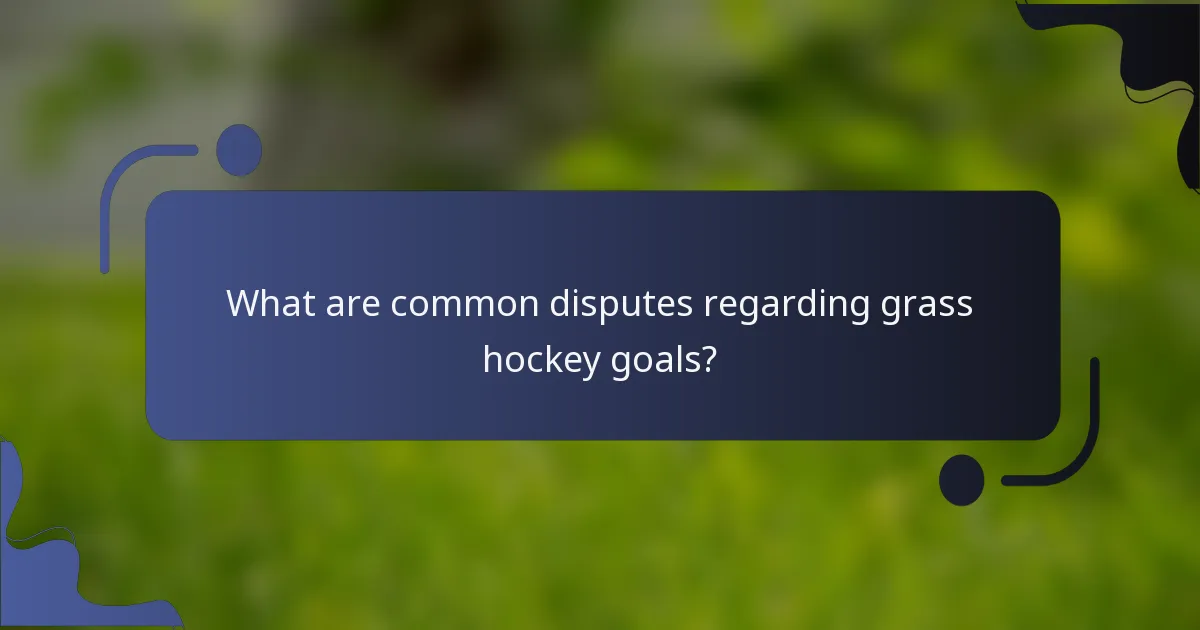 What are common disputes regarding grass hockey goals?